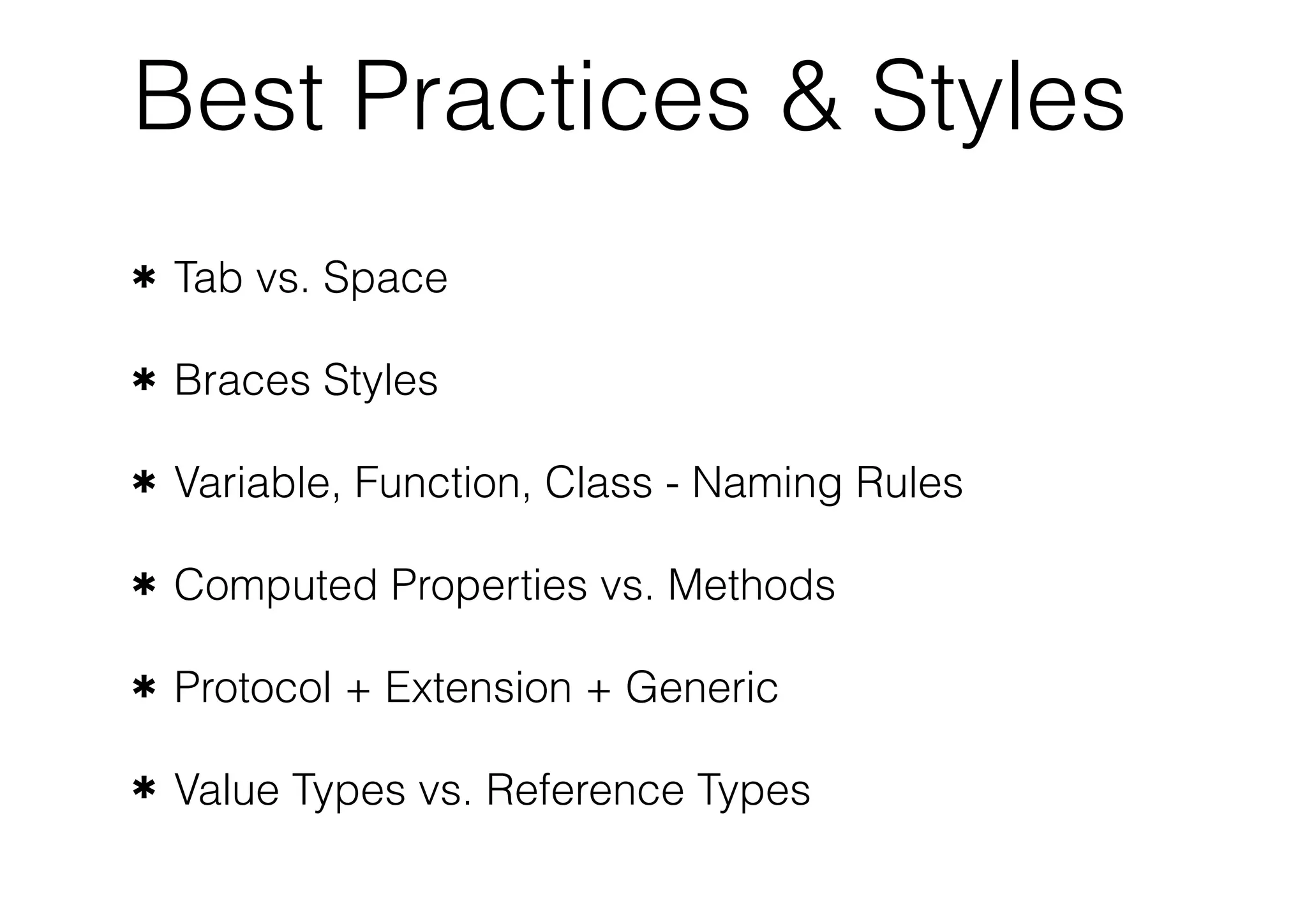 Best Practices & Styles

* Tab vs. Space
* Braces Styles
* Variable, Function, Class - Naming Rules
* Computed Properties vs. Methods
* Protocol + Extension + Generic
* Value Types vs. Reference Types